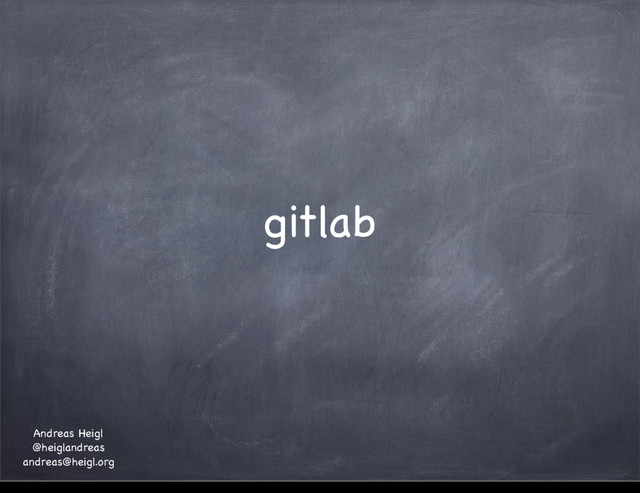 gitlab

Andreas Heigl
@heiglandreas
andreas@heigl.org